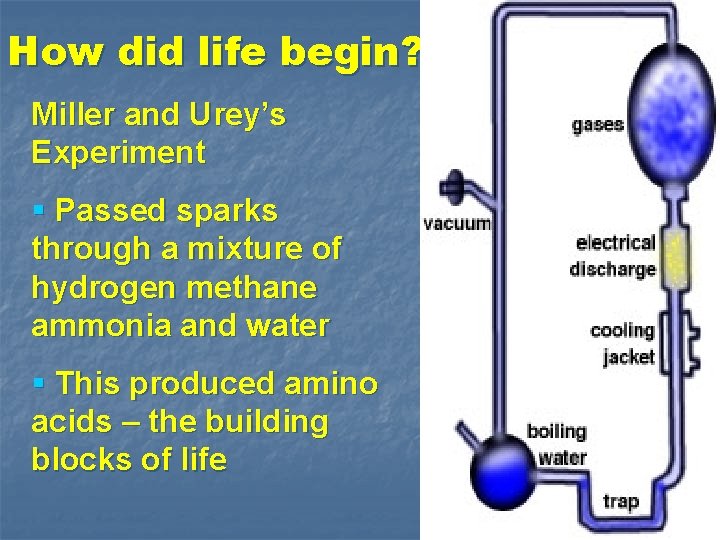 How did life begin?

Miller and Urey's Experiment

▪ Passed sparks through a mixture of hydrogen methane ammonia and water

▪ This produced amino acids – the building blocks of life

gases

vacuum

electrical discharge

cooling jacket

boiling water

trap